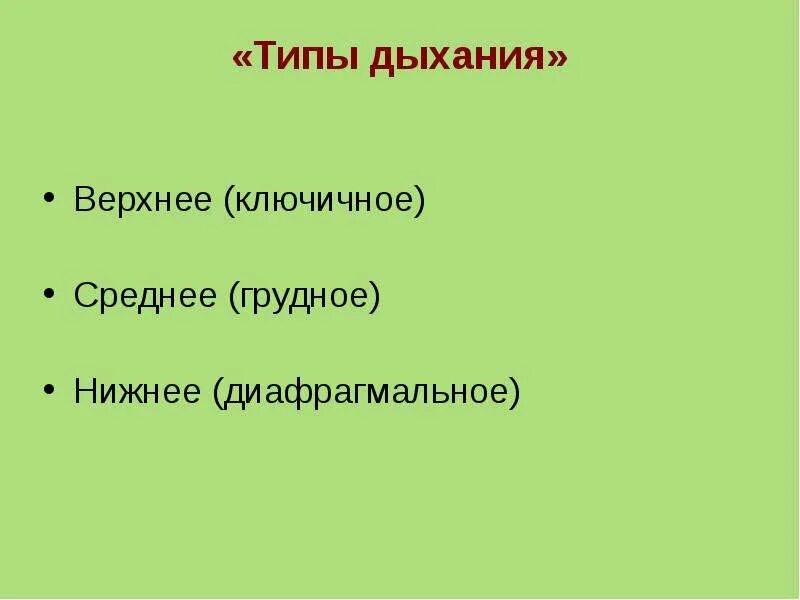 «Типы дыхания»

• Верхнее (ключичное)

• Среднее (грудное)

• Нижнее (диафрагмальное)